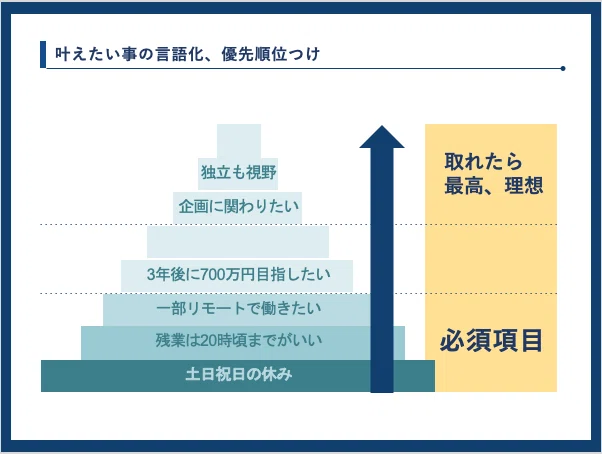 叶えたい事の言語化、優先順位つけ

独立も視野

企画に関わりたい

3年後に700万円目指したい

一部リモートで働きたい

残業は20時頃までがいい

土日祝日の休み

取れたら最高、理想

必須項目